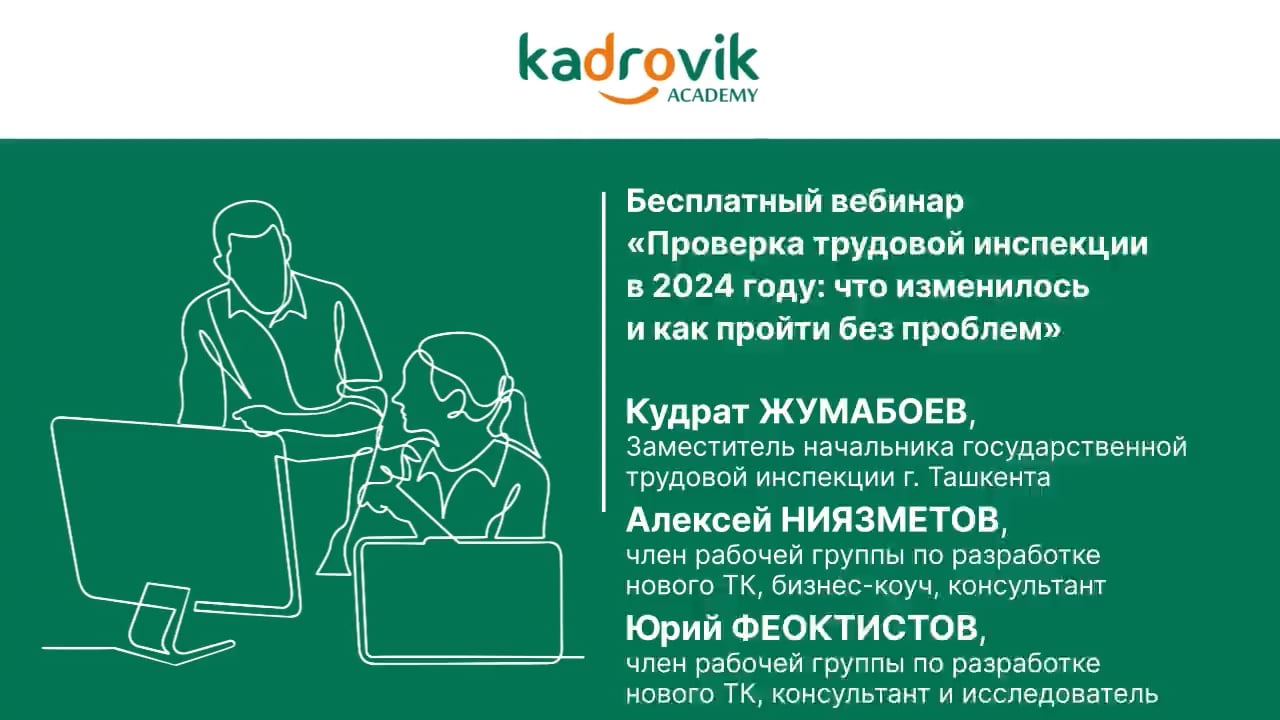 kadrovik
ACADEMY

Бесплатный вебинар «Проверка трудовой инспекции в 2024 году: что изменилось и как пройти без проблем»

Кудрат ЖУМАБОЕВ,
Заместитель начальника государственной трудовой инспекции г. Ташкента

Алексей НИЯЗМЕТОВ,
член рабочей группы по разработке нового ТК, бизнес-коуч, консультант

Юрий ФЕОКТИСТОВ,
член рабочей группы по разработке нового ТК, консультант и исследователь